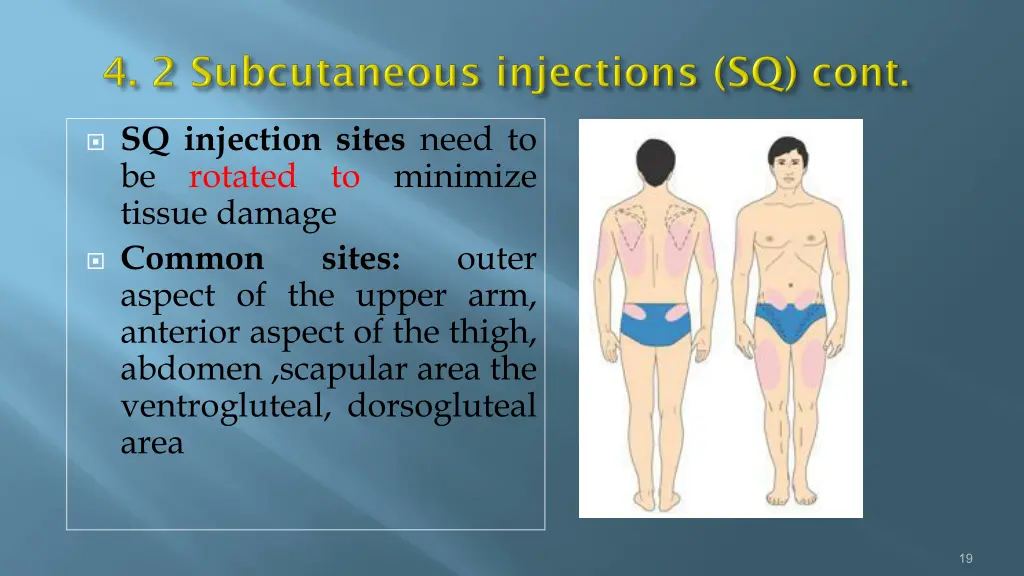 4. 2 Subcutaneous injections (SQ) cont.

SQ injection sites need to be rotated to minimize tissue damage

Common sites: outer aspect of the upper arm, anterior aspect of the thigh, abdomen ,scapular area the ventrogluteal, dorsogluteal area

19